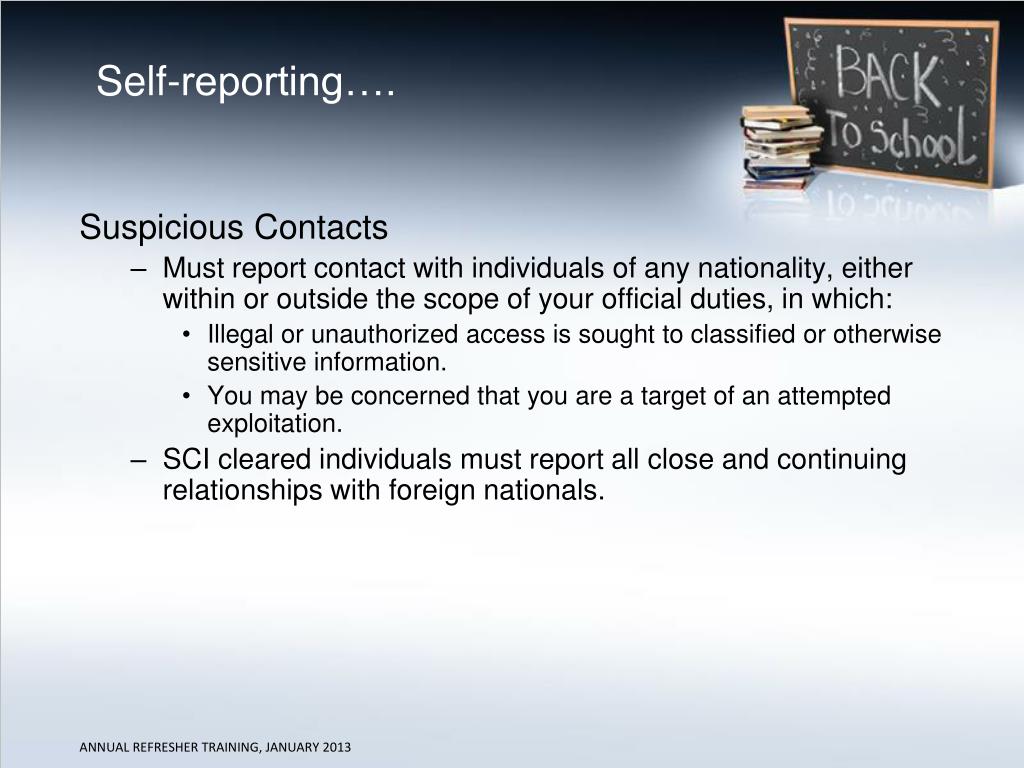 Self-reporting….

BACK To School

Suspicious Contacts

– Must report contact with individuals of any nationality, either within or outside the scope of your official duties, in which:

• Illegal or unauthorized access is sought to classified or otherwise sensitive information.

• You may be concerned that you are a target of an attempted exploitation.

– SCI cleared individuals must report all close and continuing relationships with foreign nationals.

ANNUAL REFRESHER TRAINING, JANUARY 2013